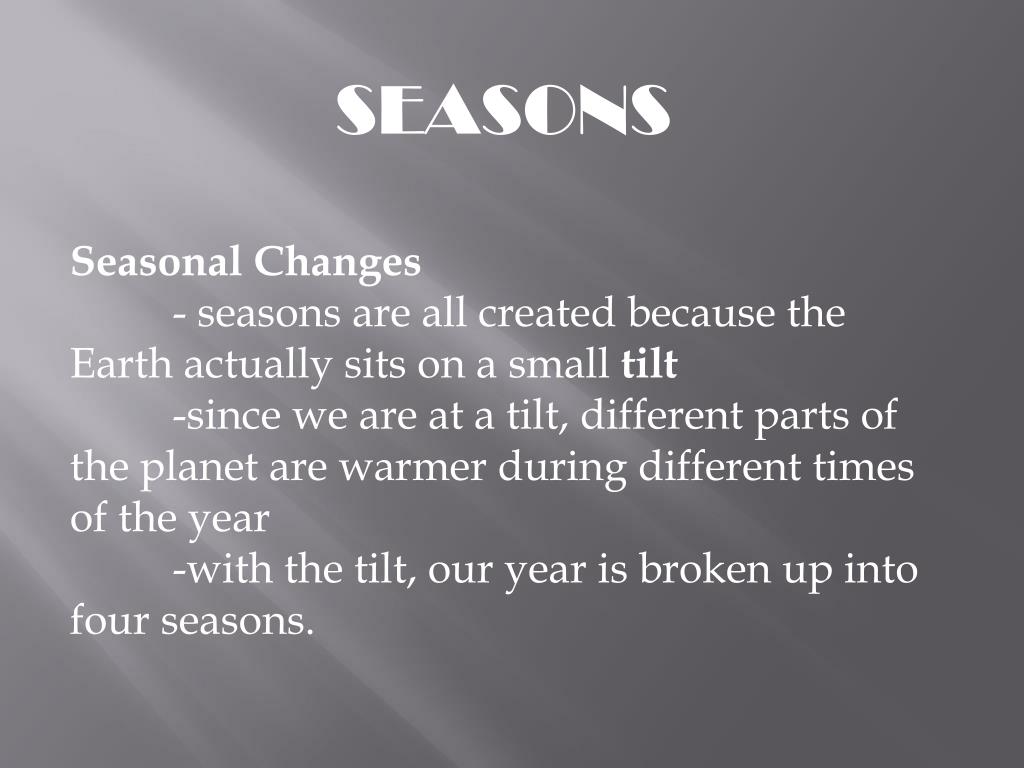 SEASONS

Seasonal Changes
- seasons are all created because the Earth actually sits on a small tilt
-since we are at a tilt, different parts of the planet are warmer during different times of the year
-with the tilt, our year is broken up into four seasons.